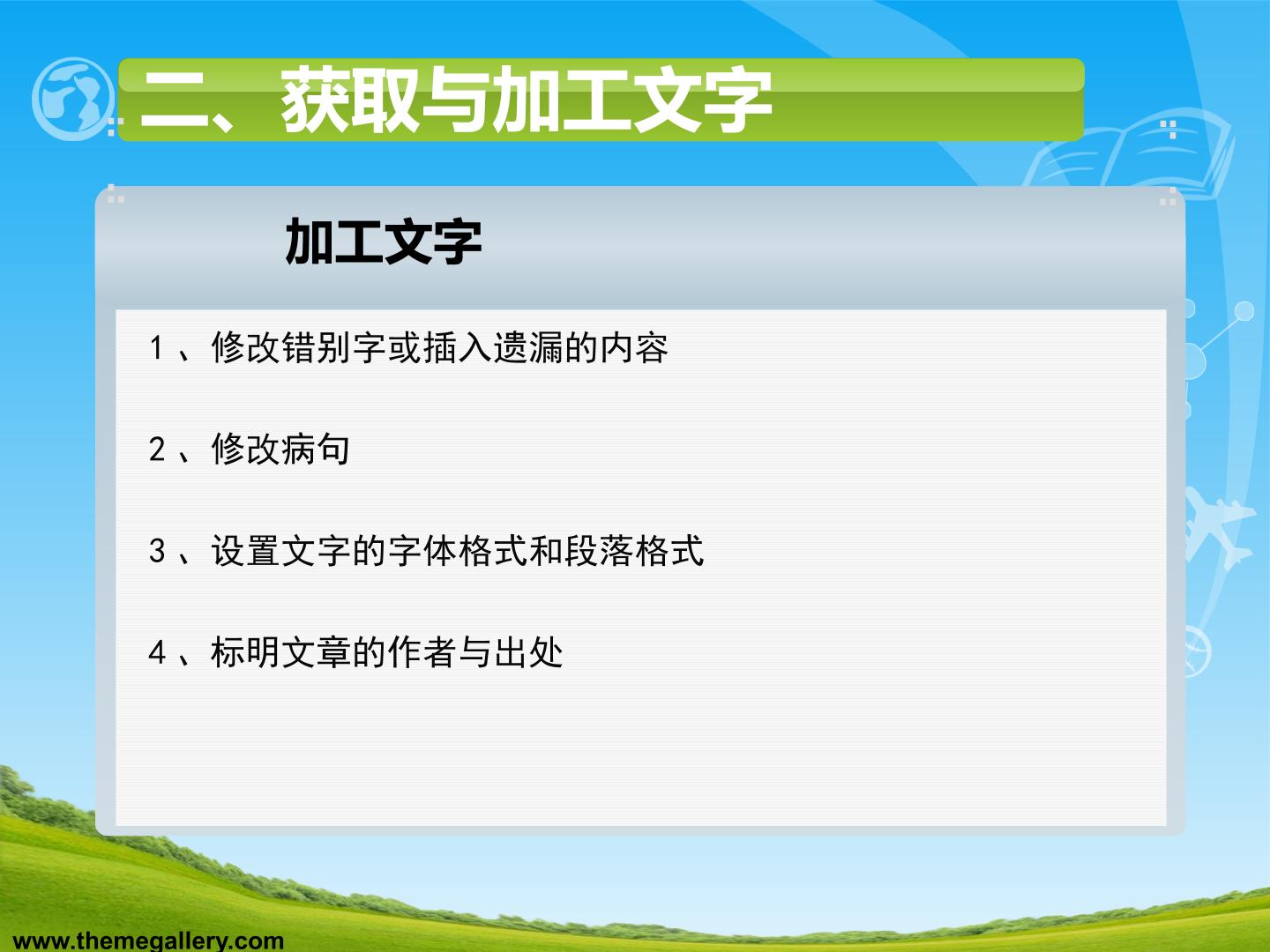 二、获取与加工文字

加工文字

1、修改错别字或插入遗漏的内容

2、修改病句

3、设置文字的字体格式和段落格式

4、标明文章的作者与出处

www.themegallery.com